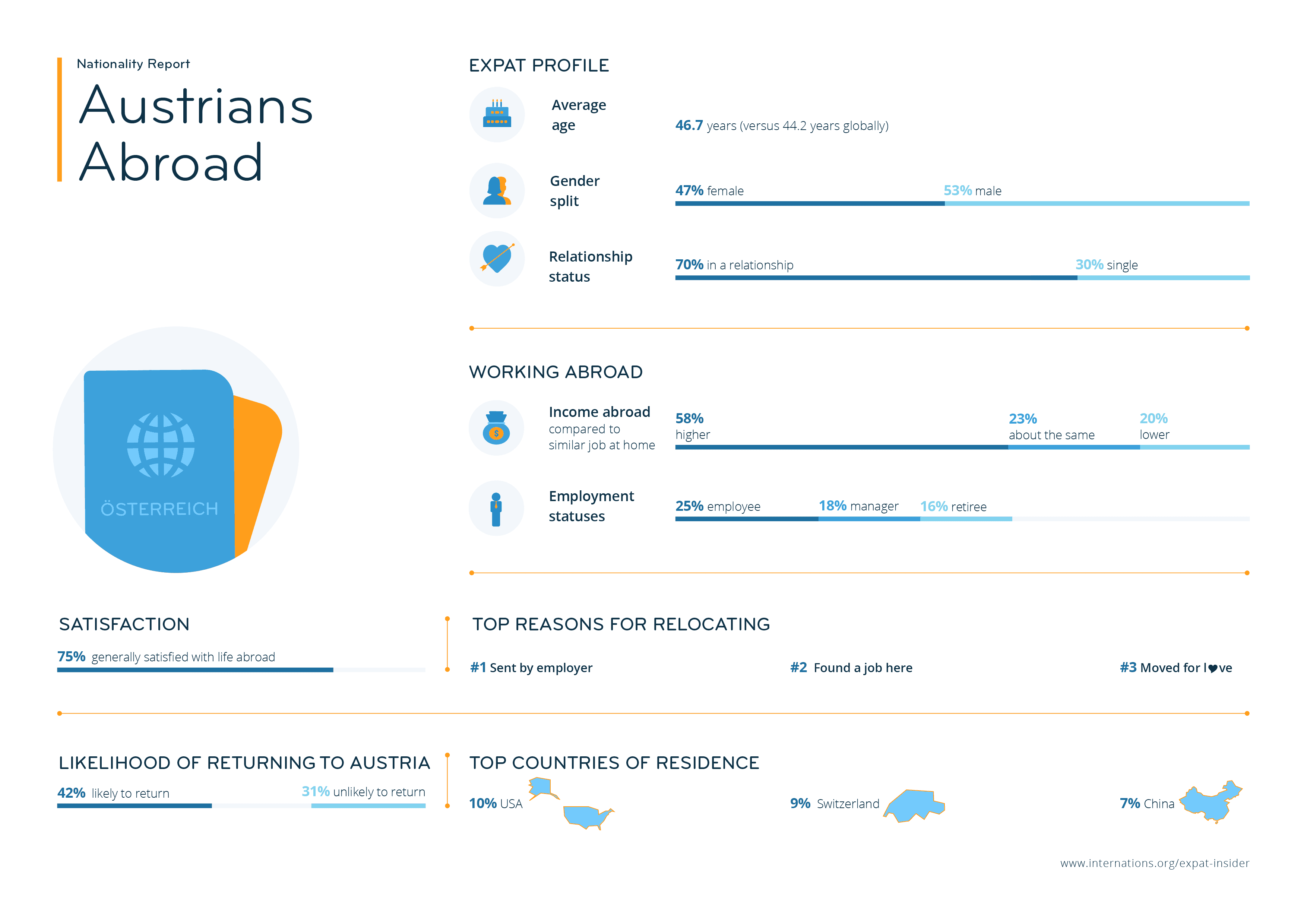 Nationality Report

Austrians Abroad

ÖSTERREICH

EXPAT PROFILE

Average age

46.7 years (versus 44.2 years globally)

Gender split

47% female

53% male

Relationship status

70% in a relationship

30% single

WORKING ABROAD

Income abroad compared to similar job at home

58% higher

23% about the same

20% lower

Employment statuses

25% employee

18% manager

16% retiree

SATISFACTION

75% generally satisfied with life abroad

TOP REASONS FOR RELOCATING

#1 Sent by employer

#2 Found a job here

#3 Moved for l♥ve

LIKELIHOOD OF RETURNING TO AUSTRIA

42% likely to return

31% unlikely to return

TOP COUNTRIES OF RESIDENCE

10% USA

9% Switzerland

7% China

www.internations.org/expat-insider